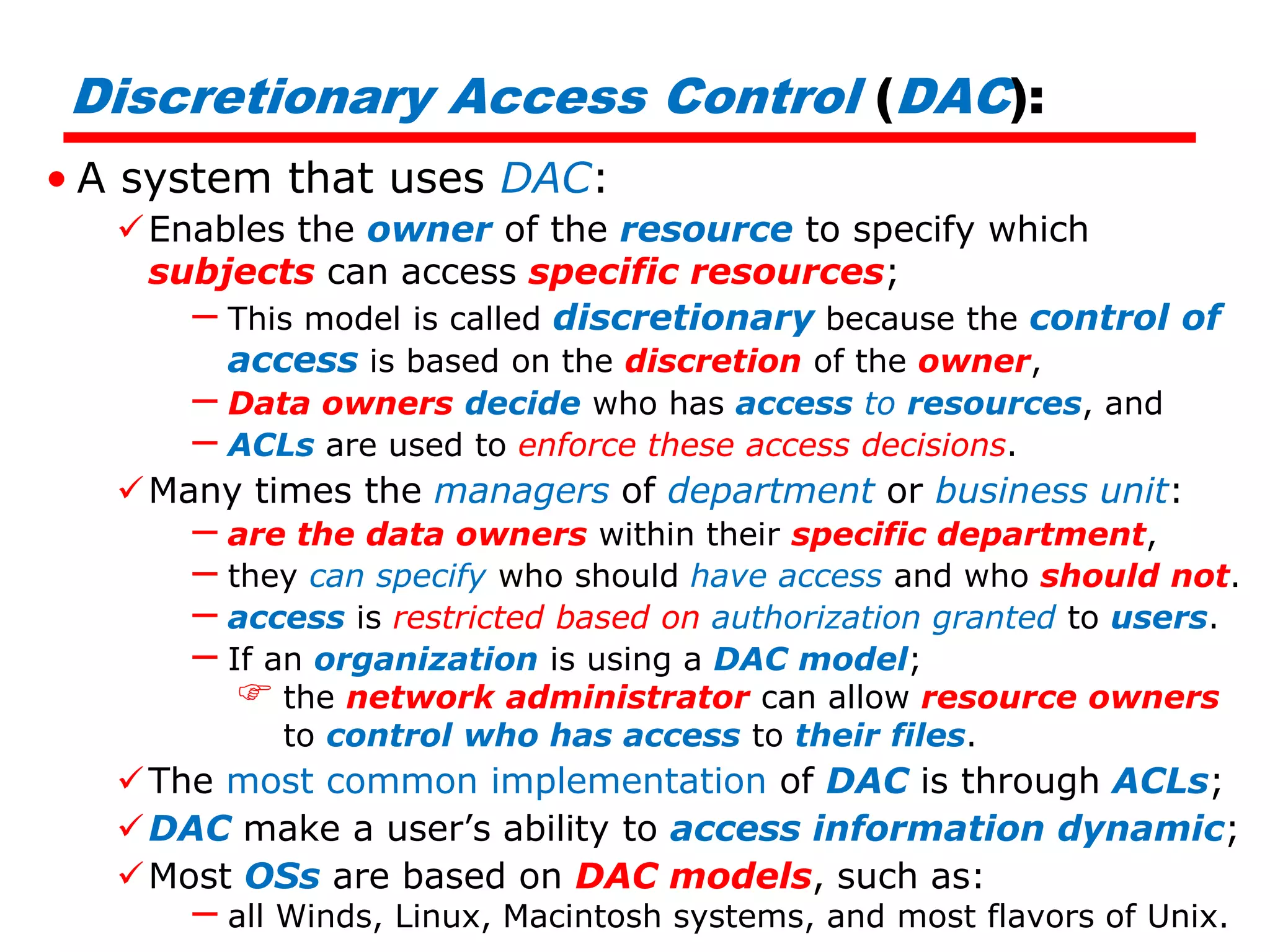 Discretionary Access Control (DAC):

• A system that uses DAC:
✓ Enables the owner of the resource to specify which subjects can access specific resources;
– This model is called discretionary because the control of access is based on the discretion of the owner,
– Data owners decide who has access to resources, and
– ACLs are used to enforce these access decisions.
✓ Many times the managers of department or business unit:
– are the data owners within their specific department,
– they can specify who should have access and who should not.
– access is restricted based on authorization granted to users.
– If an organization is using a DAC model;
☞ the network administrator can allow resource owners to control who has access to their files.
✓ The most common implementation of DAC is through ACLs;
✓ DAC make a user's ability to access information dynamic;
✓ Most OSs are based on DAC models, such as:
– all Winds, Linux, Macintosh systems, and most flavors of Unix.